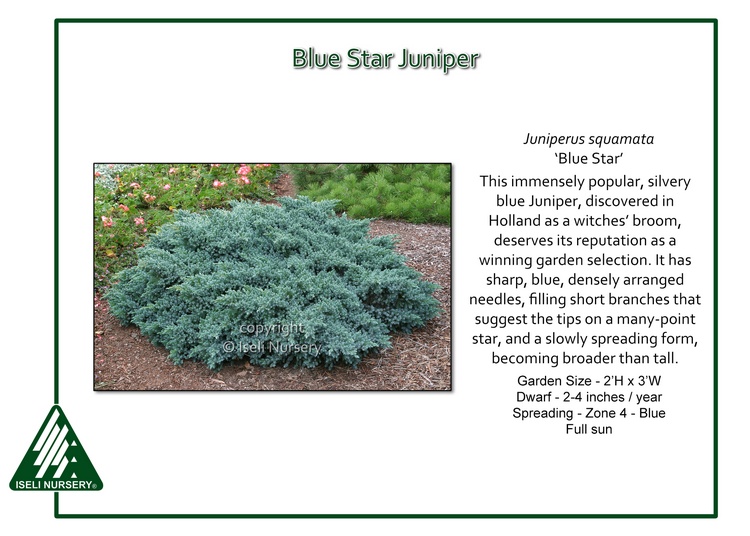 Blue Star Juniper

copyright
© Iseli Nursery

Juniperus squamata
'Blue Star'

This immensely popular, silvery blue Juniper, discovered in Holland as a witches' broom, deserves its reputation as a winning garden selection. It has sharp, blue, densely arranged needles, filling short branches that suggest the tips on a many-point star, and a slowly spreading form, becoming broader than tall.

Garden Size - 2'H x 3'W
Dwarf - 2-4 inches / year
Spreading - Zone 4 - Blue
Full sun

ISELI NURSERY®